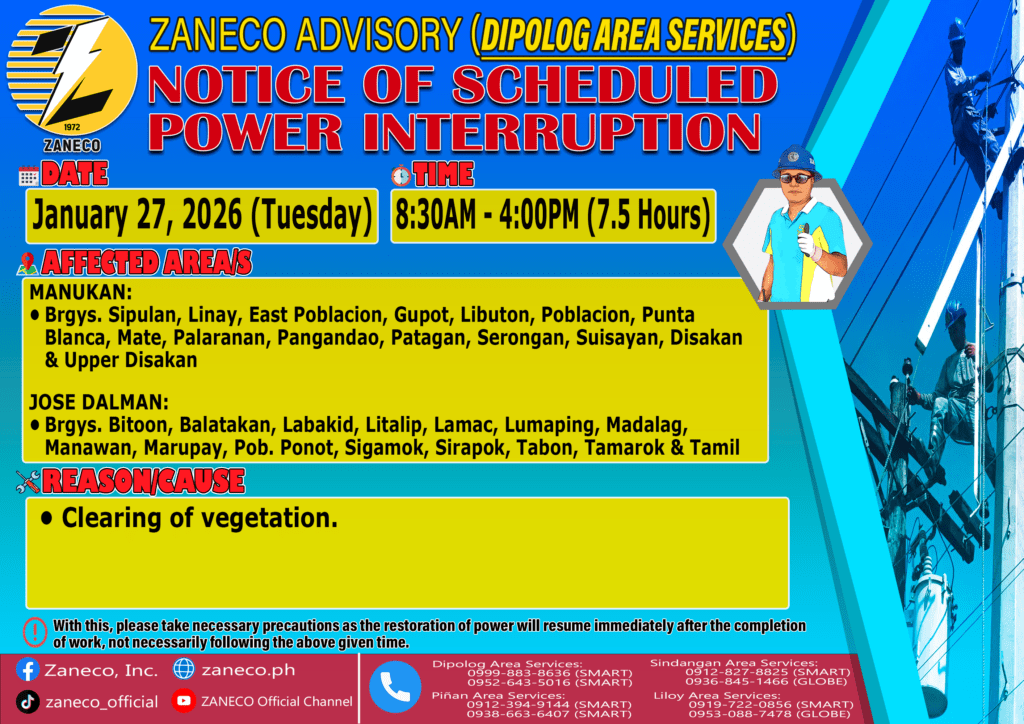 1972
ZANECO

ZANECO ADVISORY (DIPOLOG AREA SERVICES)

NOTICE OF SCHEDULED POWER INTERRUPTION

DATE
January 27, 2026 (Tuesday)

TIME
8:30AM - 4:00PM (7.5 Hours)

AFFECTED AREA/S

MANUKAN:
• Brgys. Sipulan, Linay, East Poblacion, Gupot, Libuton, Poblacion, Punta Blanca, Mate, Palaranan, Pangandao, Patagan, Serongan, Suisayan, Disakan & Upper Disakan

JOSE DALMAN:
• Brgys. Bitoon, Balatakan, Labakid, Litalip, Lamac, Lumaping, Madalag, Manawan, Marupay, Pob. Ponot, Sigamok, Sirapok, Tabon, Tamarok & Tamil

REASON/CAUSE
• Clearing of vegetation.

With this, please take necessary precautions as the restoration of power will resume immediately after the completion of work, not necessarily following the above given time.

Zaneco, Inc.
zaneco.ph
zaneco_official
ZANECO Official Channel

Dipolog Area Services:
0999-883-8636 (SMART)
0952-643-5016 (SMART)
Piñan Area Services:
0912-394-9144 (SMART)
0938-663-6407 (SMART)

Sindangan Area Services:
0912-827-8825 (SMART)
0936-845-1466 (GLOBE)
Liloy Area Services:
0919-722-0856 (SMART)
0953-088-7478 (GLOBE)